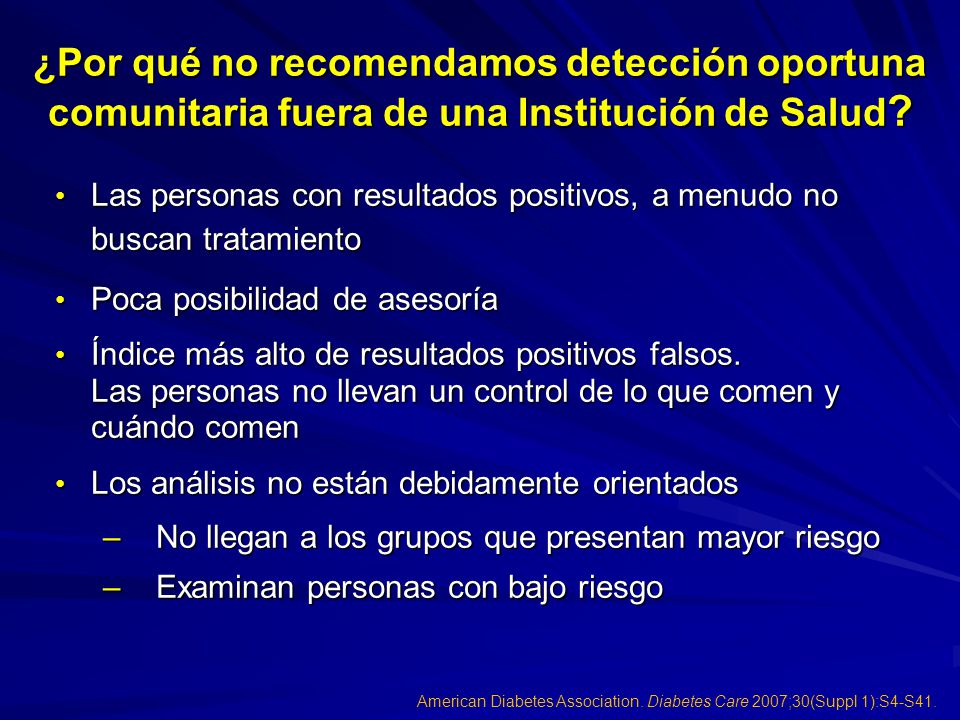 ¿Por qué no recomendamos detección oportuna comunitaria fuera de una Institución de Salud?

• Las personas con resultados positivos, a menudo no buscan tratamiento

• Poca posibilidad de asesoría

• Índice más alto de resultados positivos falsos. Las personas no llevan un control de lo que comen y cuándo comen

• Los análisis no están debidamente orientados

– No llegan a los grupos que presentan mayor riesgo

– Examinan personas con bajo riesgo

American Diabetes Association. Diabetes Care 2007;30(Suppl 1):S4-S41.